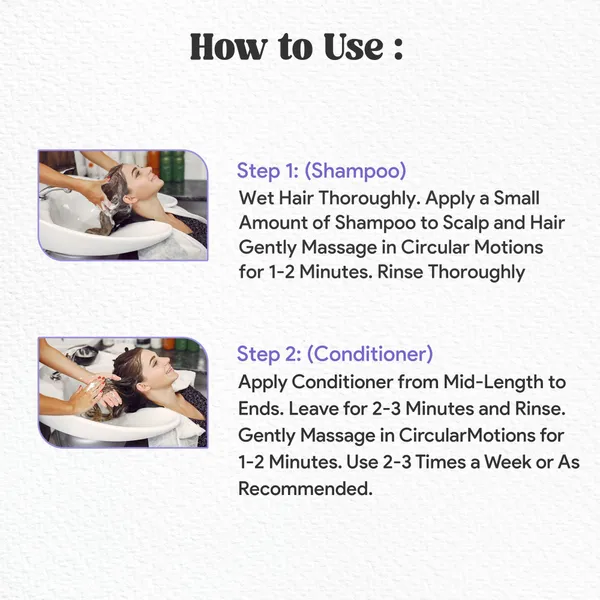 How to Use :

Step 1: (Shampoo)
Wet Hair Thoroughly. Apply a Small Amount of Shampoo to Scalp and Hair Gently Massage in Circular Motions for 1-2 Minutes. Rinse Thoroughly

Step 2: (Conditioner)
Apply Conditioner from Mid-Length to Ends. Leave for 2-3 Minutes and Rinse. Gently Massage in CircularMotions for 1-2 Minutes. Use 2-3 Times a Week or As Recommended.